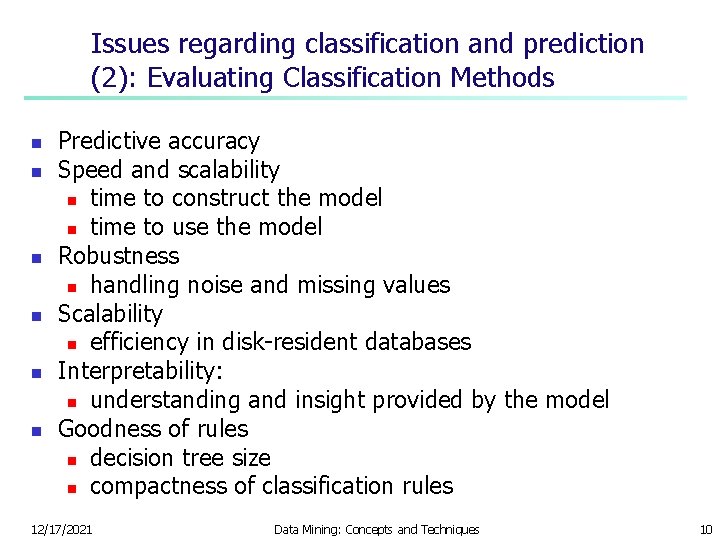 Issues regarding classification and prediction (2): Evaluating Classification Methods

- Predictive accuracy
- Speed and scalability
  - time to construct the model
  - time to use the model
- Robustness
  - handling noise and missing values
- Scalability
  - efficiency in disk-resident databases
- Interpretability:
  - understanding and insight provided by the model
- Goodness of rules
  - decision tree size
  - compactness of classification rules

12/17/2021 Data Mining: Concepts and Techniques 10